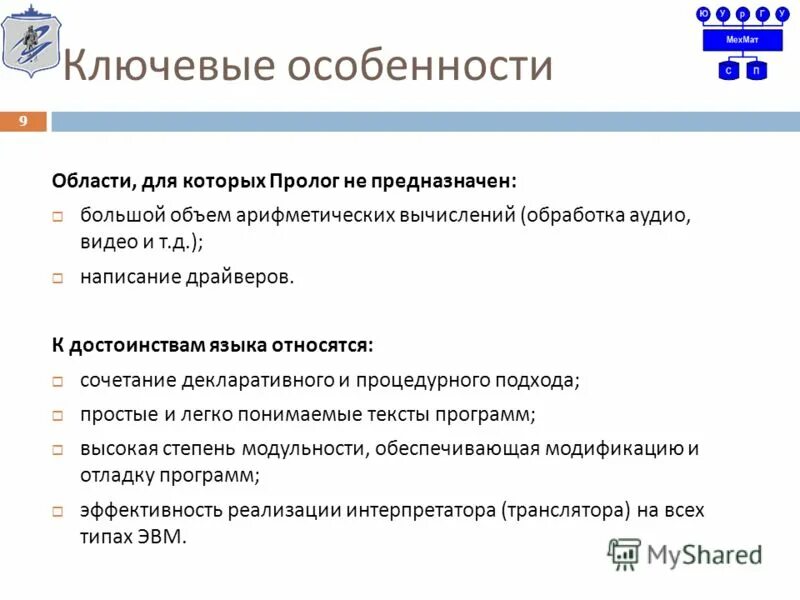 Ю У р Г У
МехМат
С П

Ключевые особенности

9

Области, для которых Пролог не предназначен:

большой объем арифметических вычислений (обработка аудио, видео и т.д.);

написание драйверов.

К достоинствам языка относятся:

сочетание декларативного и процедурного подхода;

простые и легко понимаемые тексты программ;

высокая степень модульности, обеспечивающая модификацию и отладку программ;

эффективность реализации интерпретатора (транслятора) на всех типах ЭВМ.

MyShared